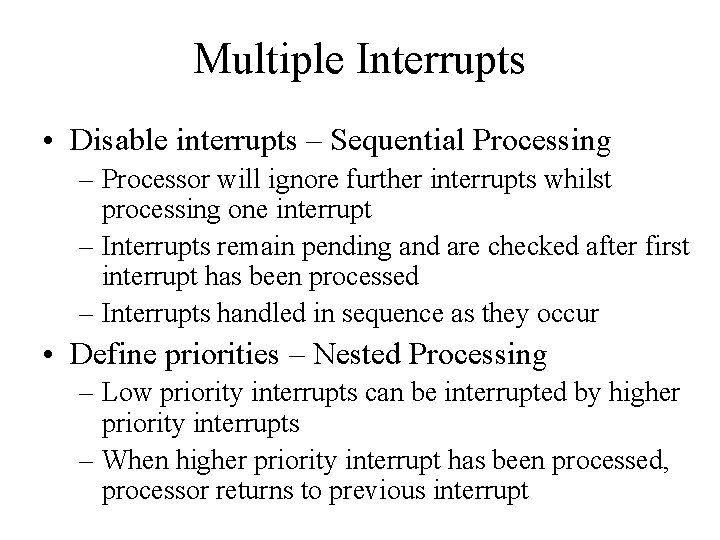 Multiple Interrupts

• Disable interrupts – Sequential Processing
  – Processor will ignore further interrupts whilst processing one interrupt
  – Interrupts remain pending and are checked after first interrupt has been processed
  – Interrupts handled in sequence as they occur
• Define priorities – Nested Processing
  – Low priority interrupts can be interrupted by higher priority interrupts
  – When higher priority interrupt has been processed, processor returns to previous interrupt